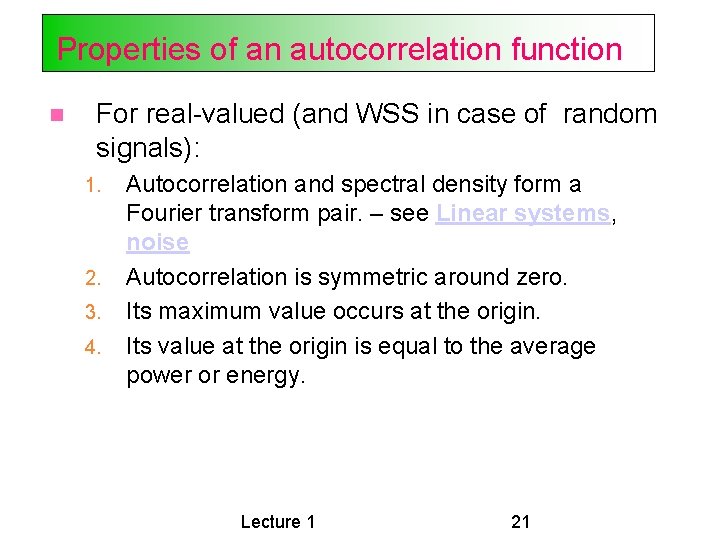 Properties of an autocorrelation function

For real-valued (and WSS in case of random signals):

1. Autocorrelation and spectral density form a Fourier transform pair. – see Linear systems, noise
2. Autocorrelation is symmetric around zero.
3. Its maximum value occurs at the origin.
4. Its value at the origin is equal to the average power or energy.

Lecture 1

21